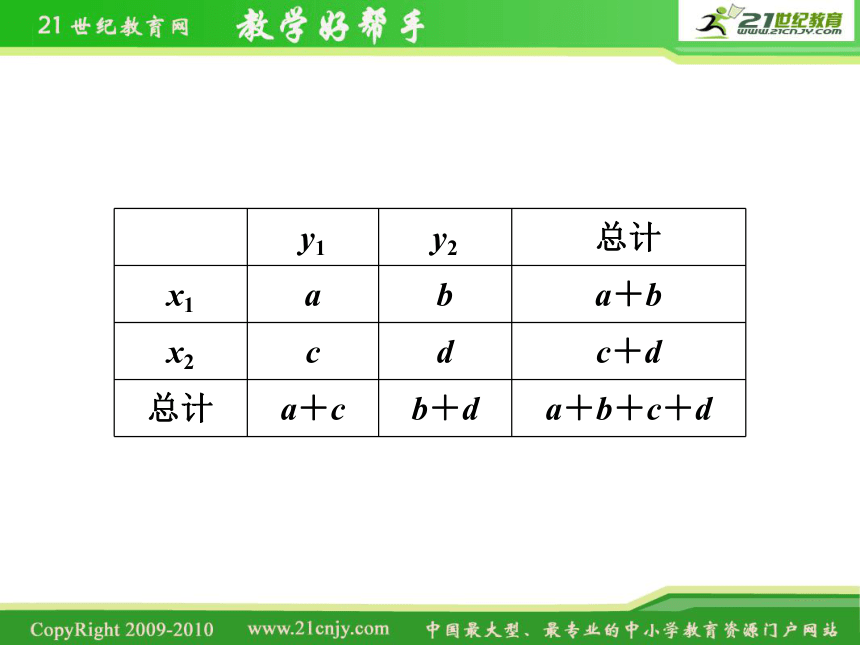 21世纪教育网 教学好帮手

21世纪教育
www.21cnjy.com

| | $y_1$ | $y_2$ | 总计 |
|---|---|---|---|
| $x_1$ | $a$ | $b$ | $a+b$ |
| $x_2$ | $c$ | $d$ | $c+d$ |
| 总计 | $a+c$ | $b+d$ | $a+b+c+d$ |

CopyRight 2009-2010 www.21cnjy.com 中国最大型、最专业的中小学教育资源门户网站